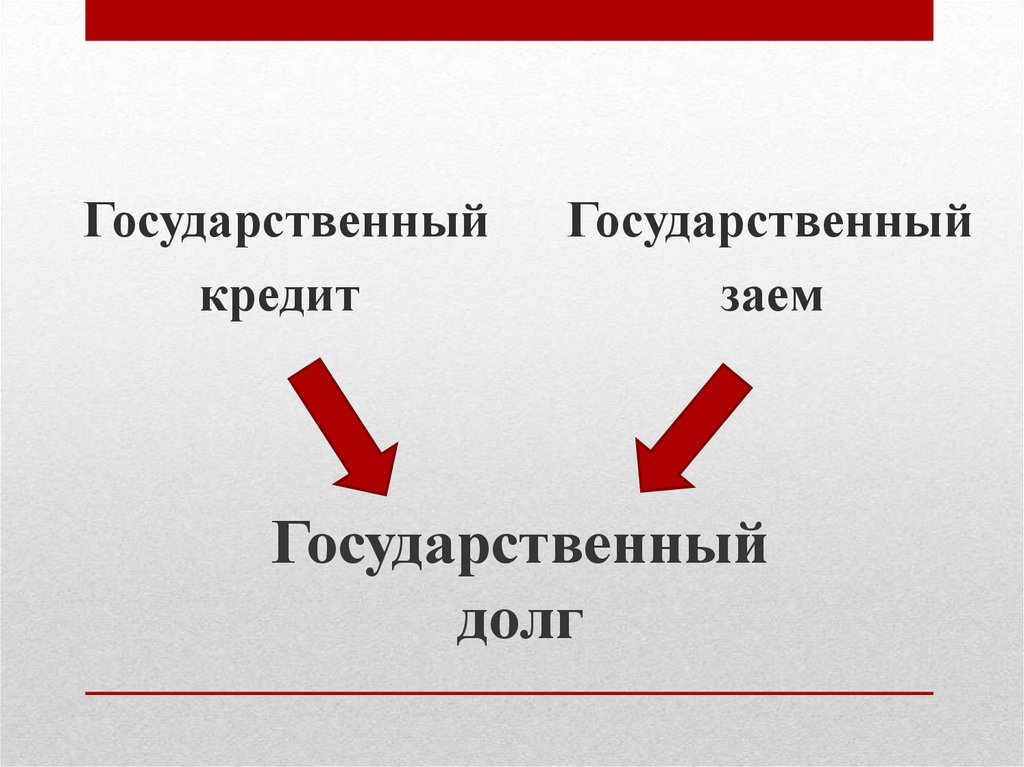 Государственный кредит

Государственный заем

Государственный долг